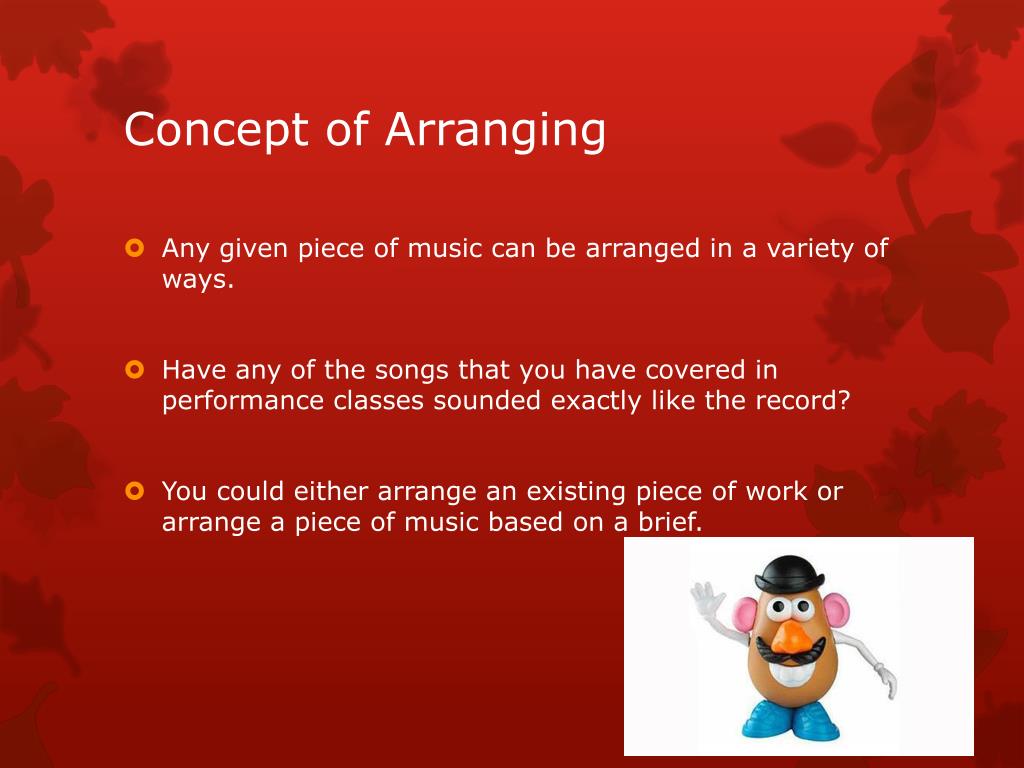 Concept of Arranging

Any given piece of music can be arranged in a variety of ways.

Have any of the songs that you have covered in performance classes sounded exactly like the record?

You could either arrange an existing piece of work or arrange a piece of music based on a brief.